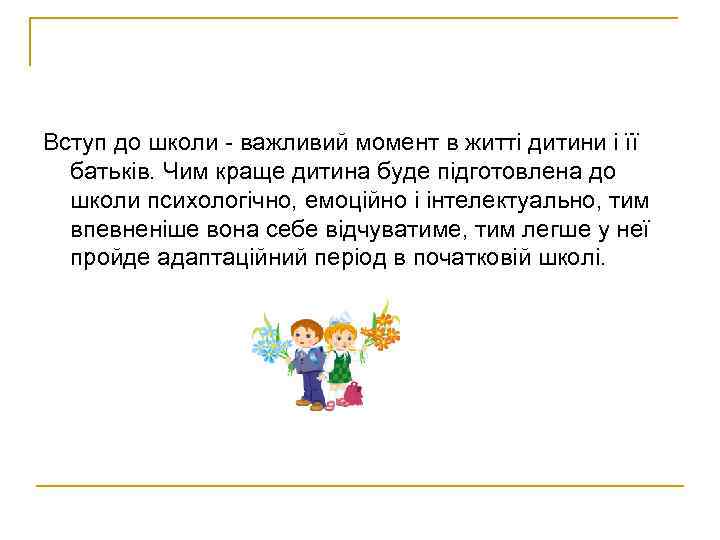 Вступ до школи - важливий момент в житті дитини і її батьків. Чим краще дитина буде підготовлена до школи психологічно, емоційно і інтелектуально, тим впевненіше вона себе відчуватиме, тим легше у неї пройде адаптаційний період в початковій школі.